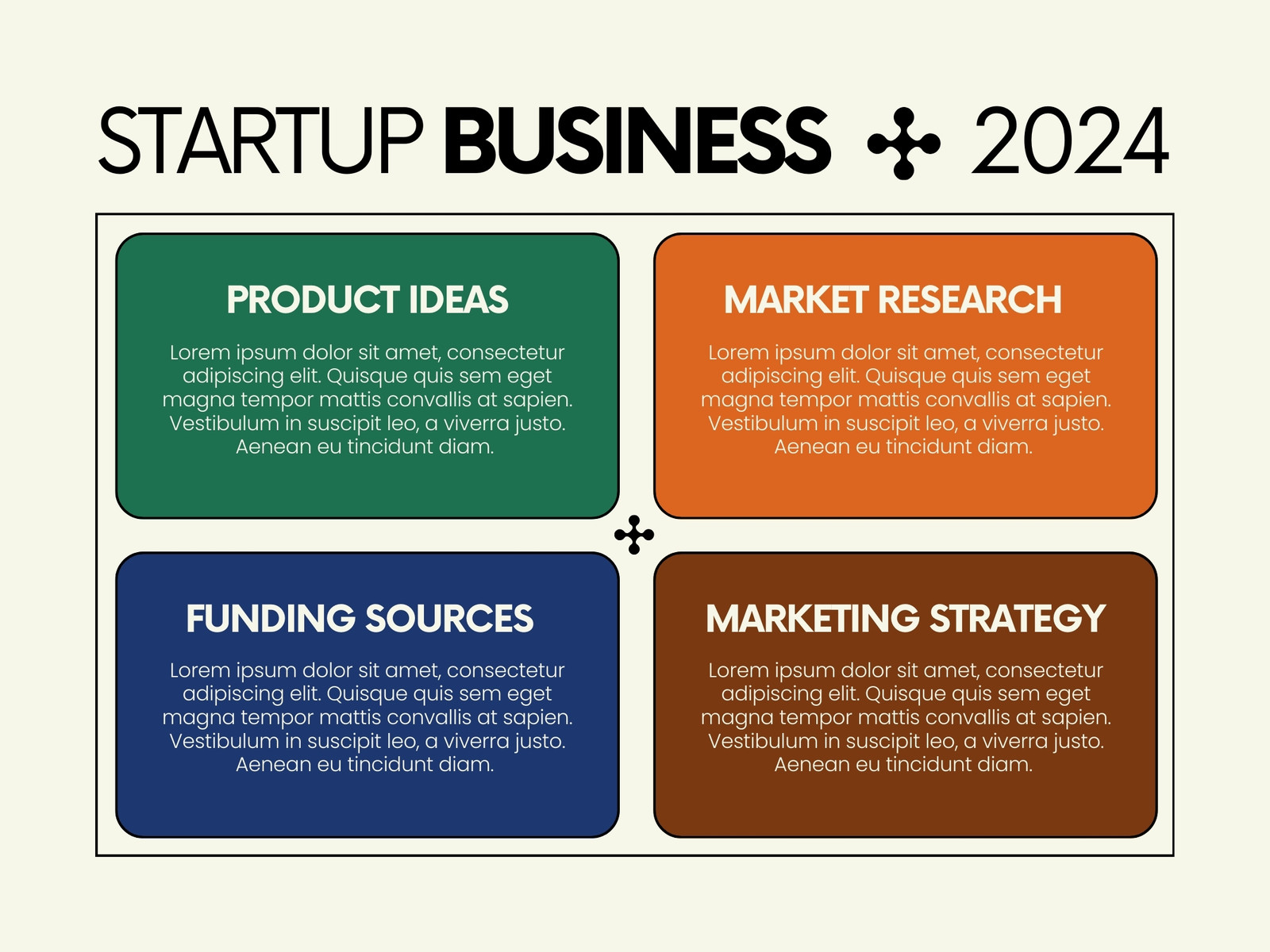 STARTUP BUSINESS 2024

PRODUCT IDEAS

Lorem ipsum dolor sit amet, consectetur adipiscing elit. Quisque quis sem eget magna tempor mattis convallis at sapien. Vestibulum in suscipit leo, a viverra justo. Aenean eu tincidunt diam.

MARKET RESEARCH

Lorem ipsum dolor sit amet, consectetur adipiscing elit. Quisque quis sem eget magna tempor mattis convallis at sapien. Vestibulum in suscipit leo, a viverra justo. Aenean eu tincidunt diam.

FUNDING SOURCES

Lorem ipsum dolor sit amet, consectetur adipiscing elit. Quisque quis sem eget magna tempor mattis convallis at sapien. Vestibulum in suscipit leo, a viverra justo. Aenean eu tincidunt diam.

MARKETING STRATEGY

Lorem ipsum dolor sit amet, consectetur adipiscing elit. Quisque quis sem eget magna tempor mattis convallis at sapien. Vestibulum in suscipit leo, a viverra justo. Aenean eu tincidunt diam.